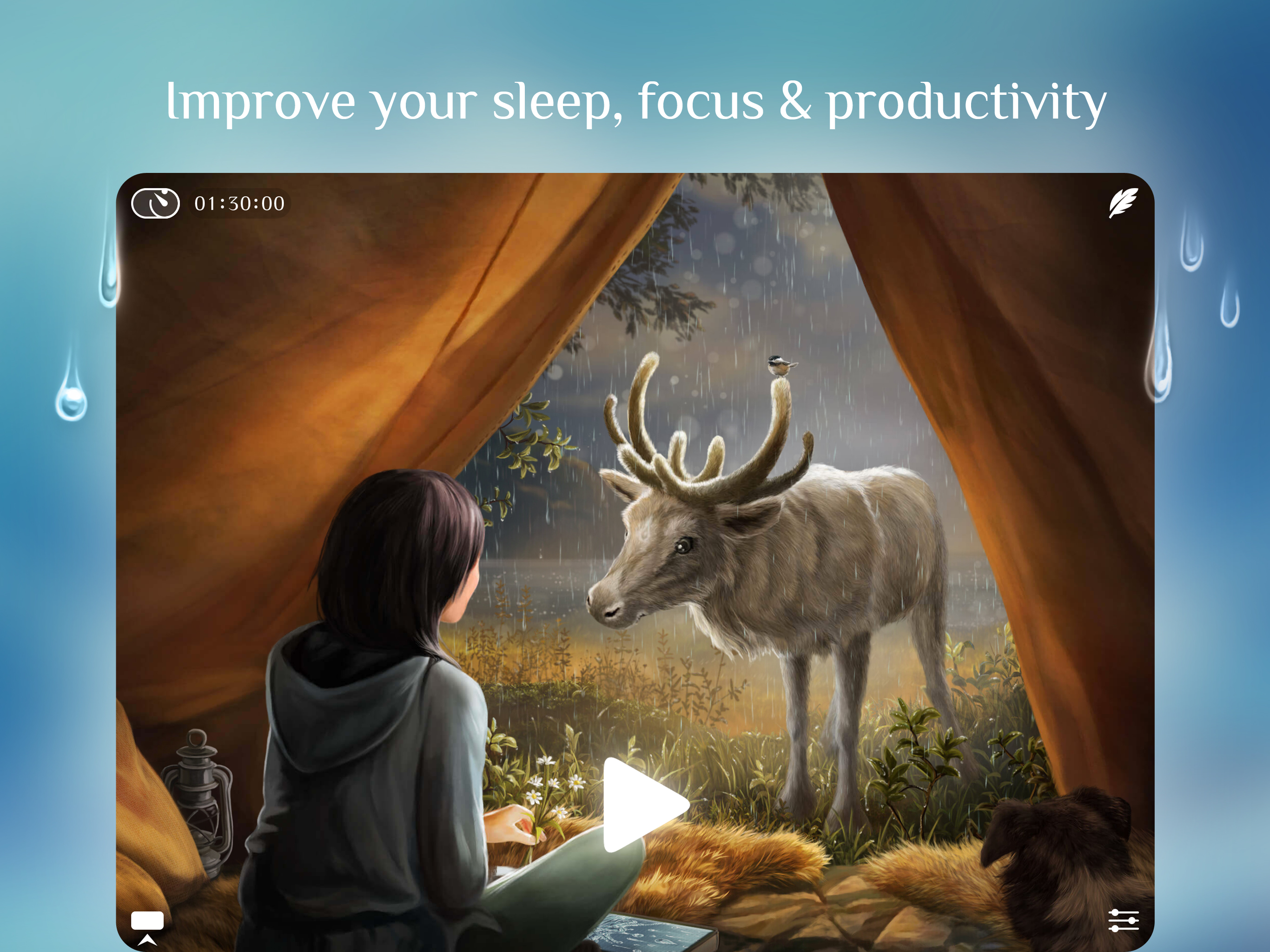 Improve your sleep, focus & productivity

01:30:00